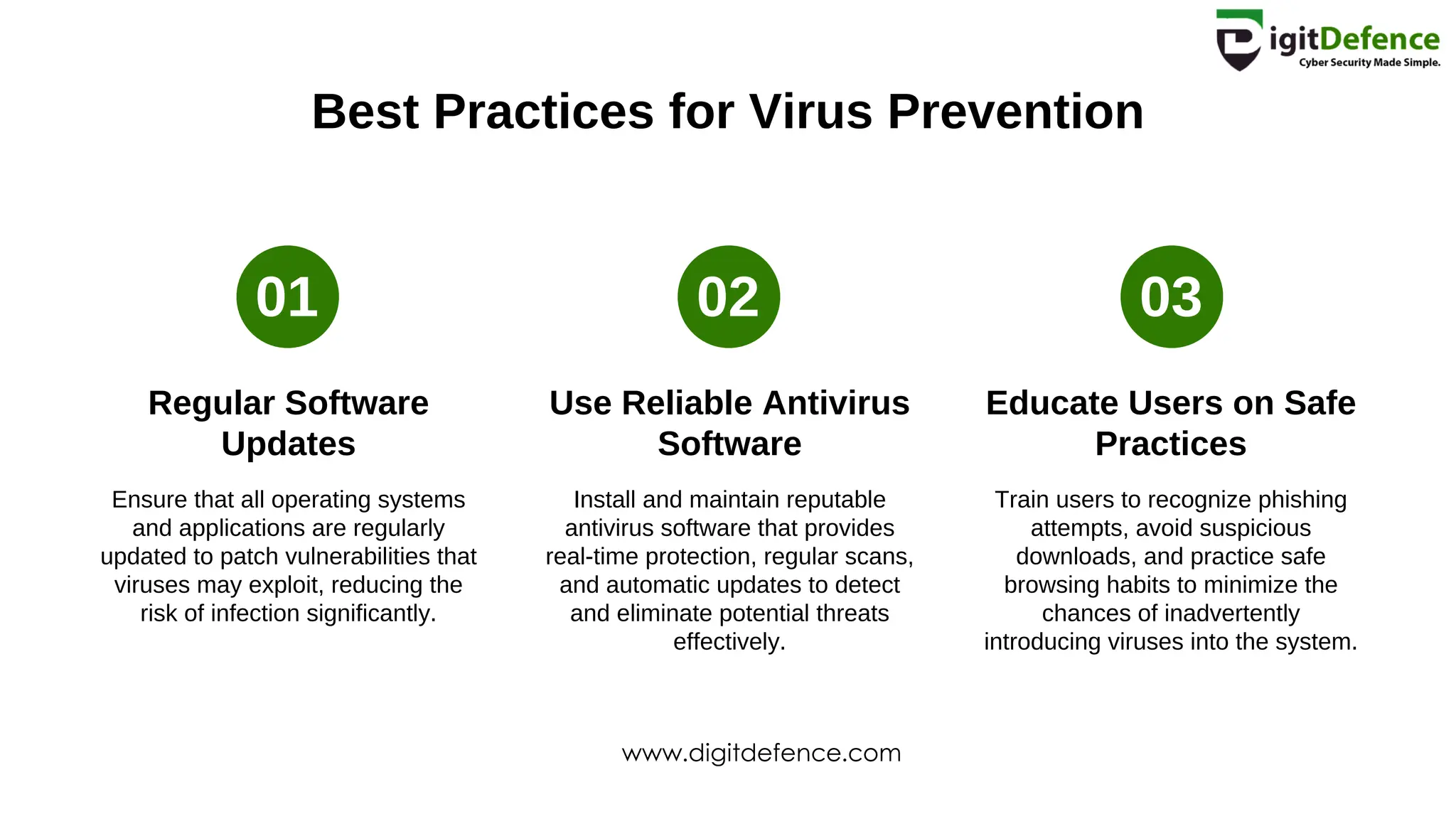 DigitDefence
Cyber Security Made Simple.

Best Practices for Virus Prevention

01

Regular Software Updates

Ensure that all operating systems and applications are regularly updated to patch vulnerabilities that viruses may exploit, reducing the risk of infection significantly.

02

Use Reliable Antivirus Software

Install and maintain reputable antivirus software that provides real-time protection, regular scans, and automatic updates to detect and eliminate potential threats effectively.

03

Educate Users on Safe Practices

Train users to recognize phishing attempts, avoid suspicious downloads, and practice safe browsing habits to minimize the chances of inadvertently introducing viruses into the system.

www.digitdefence.com